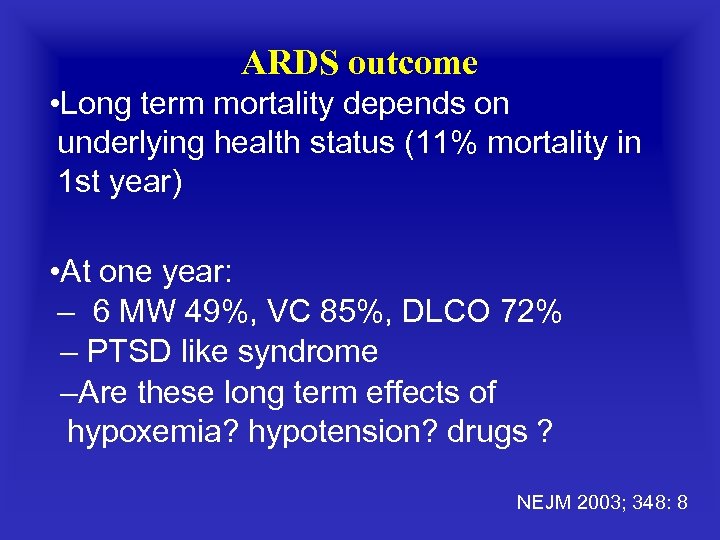 ARDS outcome

•Long term mortality depends on underlying health status (11% mortality in 1st year)

•At one year:
– 6 MW 49%, VC 85%, DLCO 72%
– PTSD like syndrome
–Are these long term effects of hypoxemia? hypotension? drugs ?

NEJM 2003; 348: 8